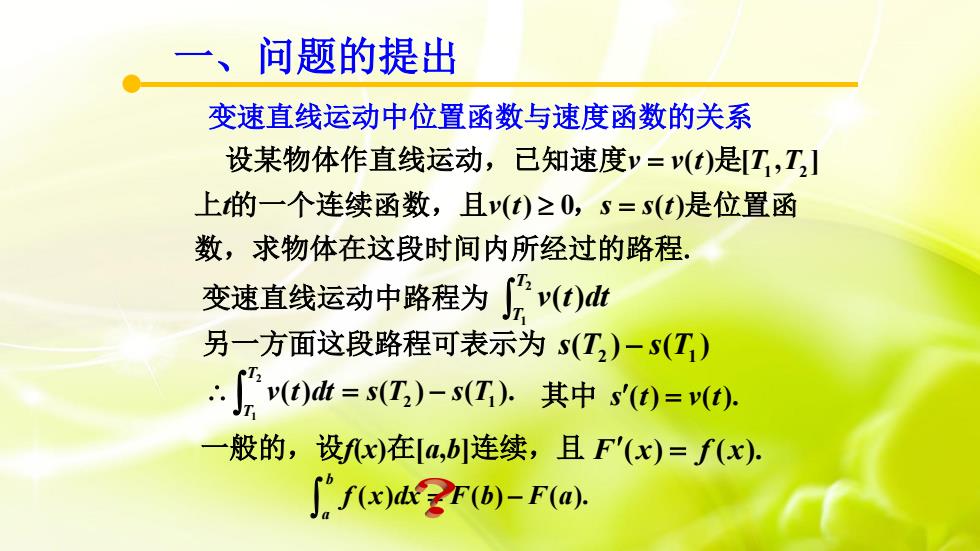 一、问题的提出

变速直线运动中位置函数与速度函数的关系

设某物体作直线运动，已知速度$v=v(t)$是$[T_1,T_2]$上$t$的一个连续函数，且$v(t)\geq 0$，$s=s(t)$是位置函数，求物体在这段时间内所经过的路程.

变速直线运动中路程为 $\int_{T_1}^{T_2} v(t)dt$

另一方面这段路程可表示为 $s(T_2)-s(T_1)$

$\therefore \int_{T_1}^{T_2} v(t)dt = s(T_2)-s(T_1).$ 其中 $s'(t)=v(t).$

一般的，设$f(x)$在$[a,b]$连续，且 $F'(x)=f(x).$

$\int_a^b f(x)dx = F(b)-F(a).$ ?